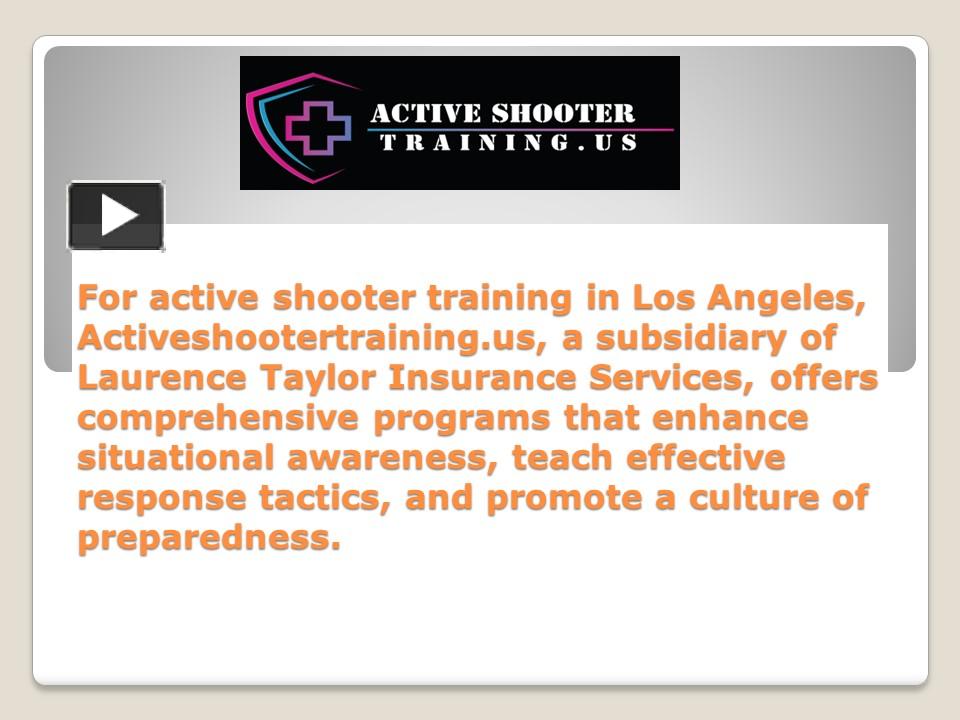 ACTIVE SHOOTER
TRAINING.US

For active shooter training in Los Angeles, Activeshootertraining.us, a subsidiary of Laurence Taylor Insurance Services, offers comprehensive programs that enhance situational awareness, teach effective response tactics, and promote a culture of preparedness.